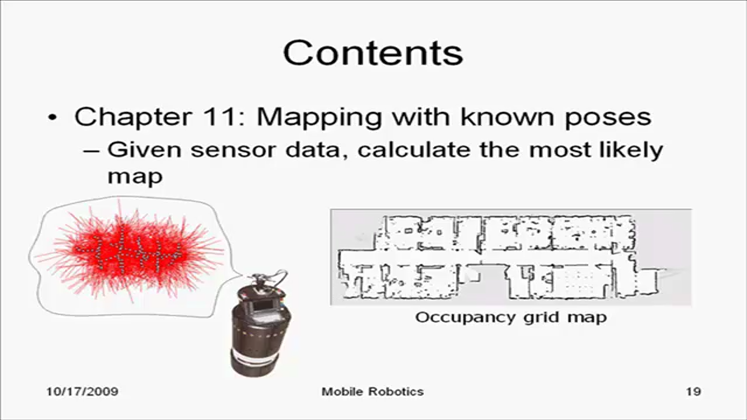 Contents

• Chapter 11: Mapping with known poses
– Given sensor data, calculate the most likely map

Occupancy grid map

10/17/2009
Mobile Robotics
19